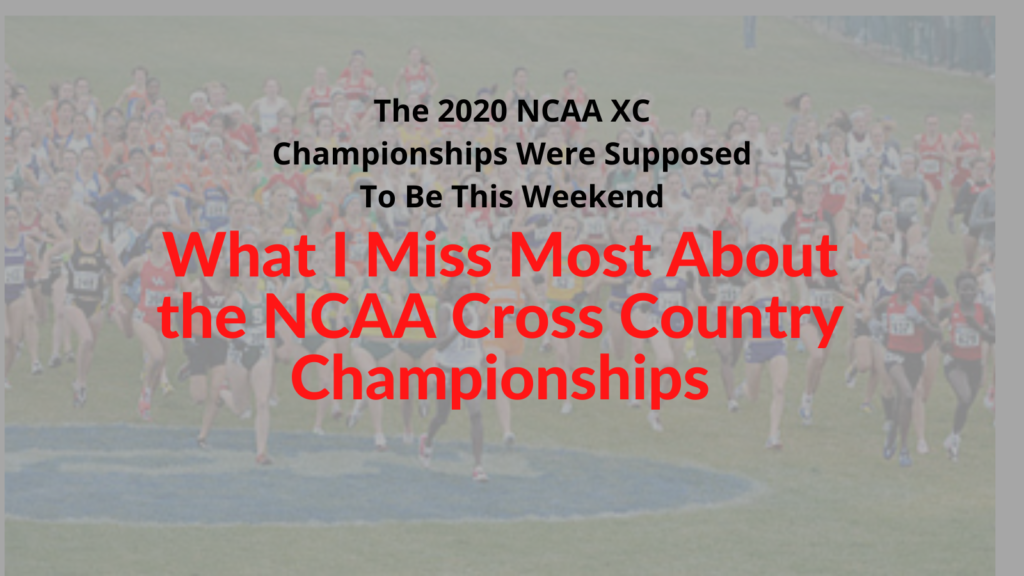 The 2020 NCAA XC Championships Were Supposed To Be This Weekend

What I Miss Most About the NCAA Cross Country Championships